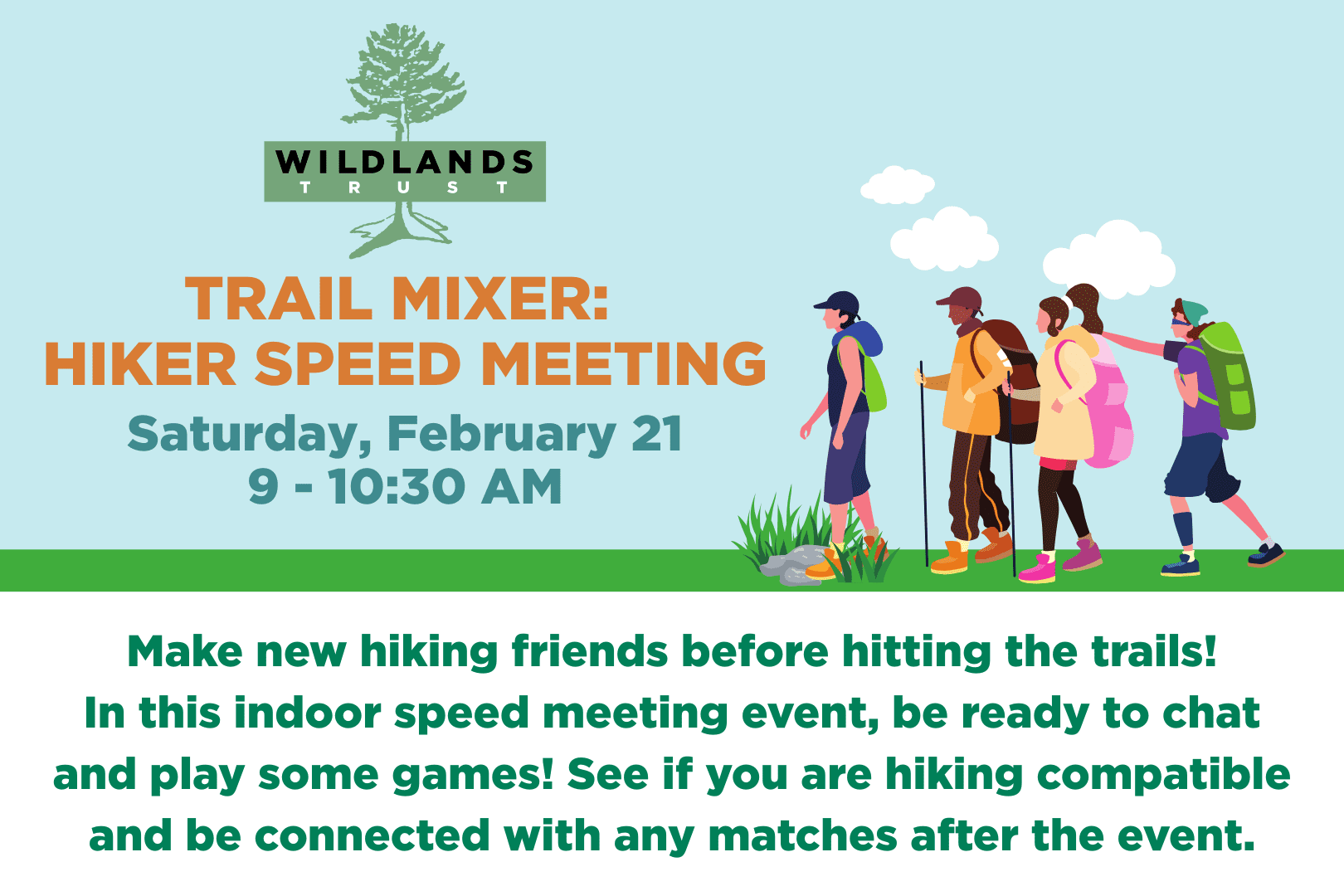 WILDLANDS
TRUST

TRAIL MIXER:
HIKER SPEED MEETING

Saturday, February 21
9 - 10:30 AM

Make new hiking friends before hitting the trails! In this indoor speed meeting event, be ready to chat and play some games! See if you are hiking compatible and be connected with any matches after the event.